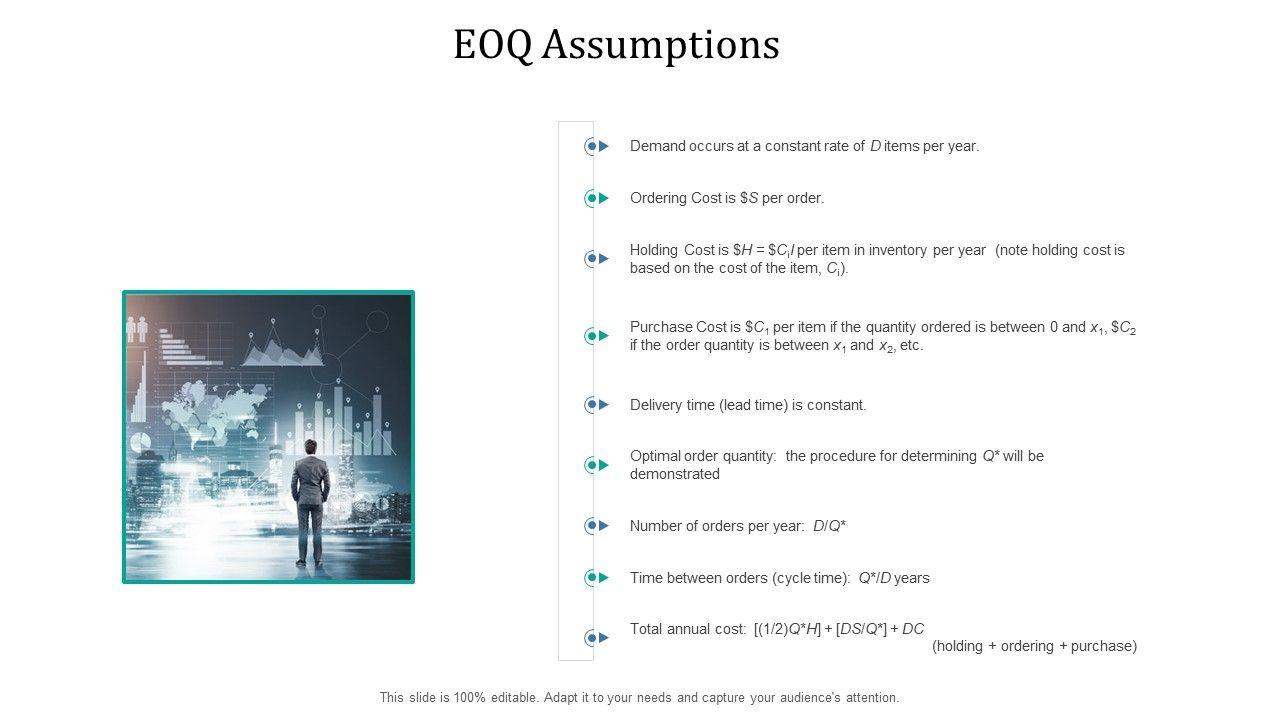 EOQ Assumptions

Demand occurs at a constant rate of $D$ items per year.

Ordering Cost is \$$S$ per order.

Holding Cost is \$$H$ = \$$C_i I$ per item in inventory per year (note holding cost is based on the cost of the item, $C_i$).

Purchase Cost is \$$C_1$ per item if the quantity ordered is between 0 and $x_1$, \$$C_2$ if the order quantity is between $x_1$ and $x_2$, etc.

Delivery time (lead time) is constant.

Optimal order quantity: the procedure for determining $Q^*$ will be demonstrated

Number of orders per year: $D/Q^*$

Time between orders (cycle time): $Q^*/D$ years

Total annual cost: $[(1/2)Q^*H] + [DS/Q^*] + DC$
(holding + ordering + purchase)

This slide is 100% editable. Adapt it to your needs and capture your audience's attention.